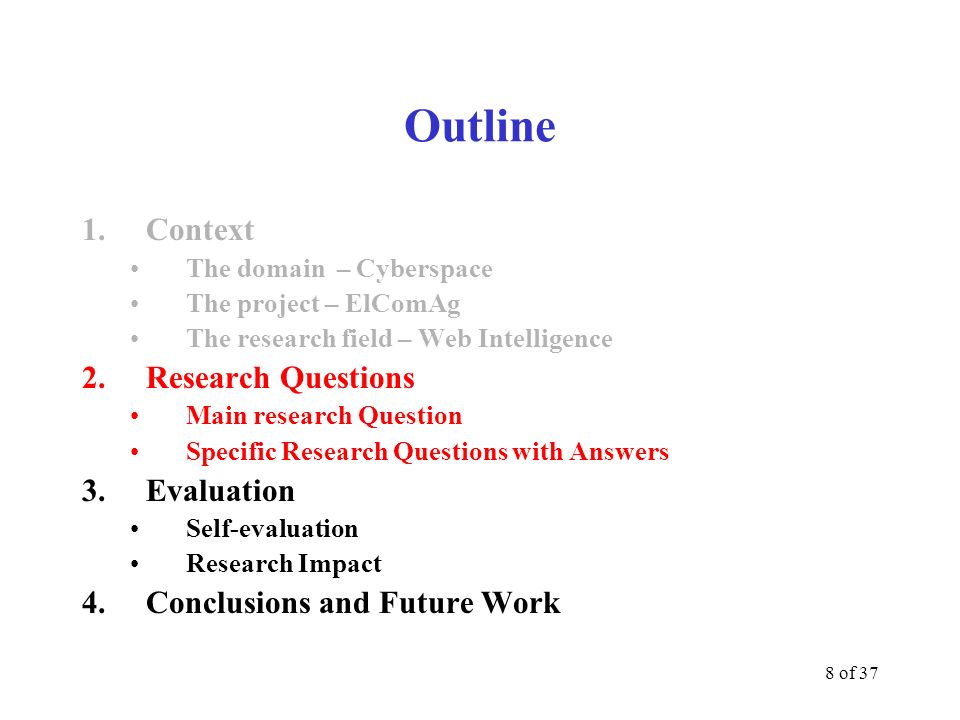 Outline

1. Context
• The domain – Cyberspace
• The project – ElComAg
• The research field – Web Intelligence
2. Research Questions
• Main research Question
• Specific Research Questions with Answers
3. Evaluation
• Self-evaluation
• Research Impact
4. Conclusions and Future Work

8 of 37